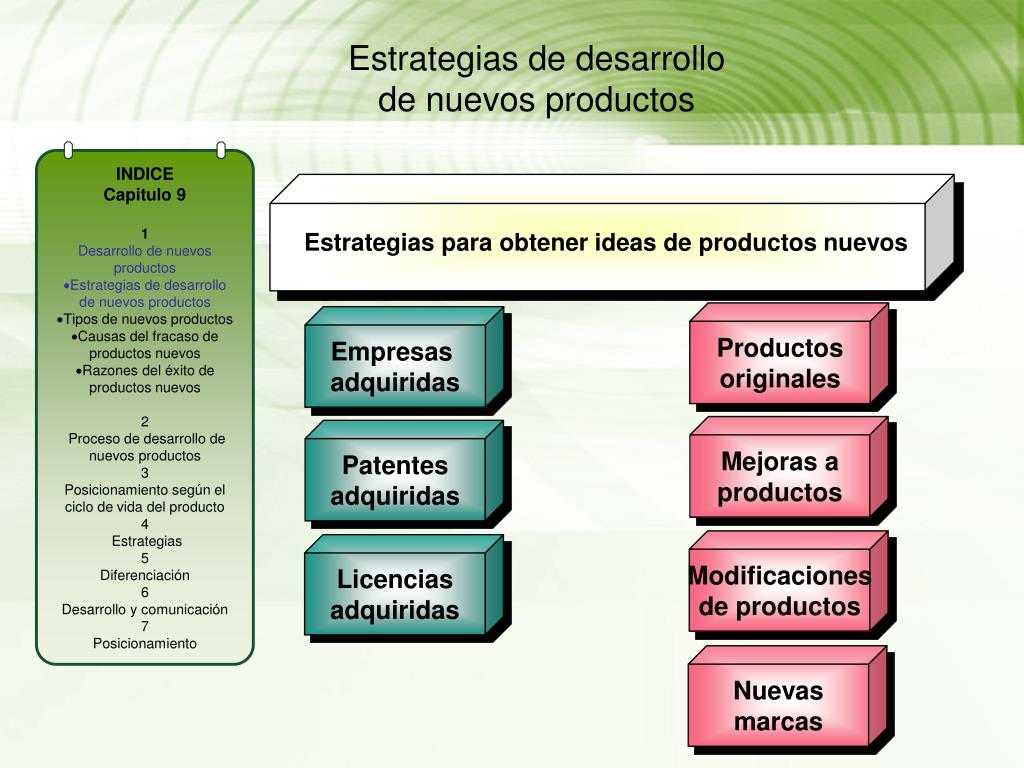 Estrategias de desarrollo de nuevos productos

INDICE
Capitulo 9

1
Desarrollo de nuevos productos
•Estrategias de desarrollo de nuevos productos
•Tipos de nuevos productos
•Causas del fracaso de productos nuevos
•Razones del éxito de productos nuevos

2
Proceso de desarrollo de nuevos productos
3
Posicionamiento según el ciclo de vida del producto
4
Estrategias
5
Diferenciación
6
Desarrollo y comunicación
7
Posicionamiento

Estrategias para obtener ideas de productos nuevos

Empresas adquiridas

Patentes adquiridas

Licencias adquiridas

Productos originales

Mejoras a productos

Modificaciones de productos

Nuevas marcas